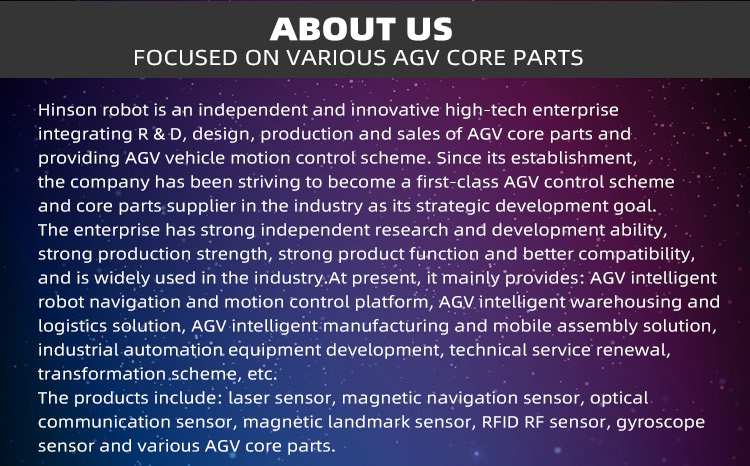 ABOUT US
FOCUSED ON VARIOUS AGV CORE PARTS

Hinson robot is an independent and innovative high-tech enterprise integrating R & D, design, production and sales of AGV core parts and providing AGV vehicle motion control scheme. Since its establishment, the company has been striving to become a first-class AGV control scheme and core parts supplier in the industry as its strategic development goal.
The enterprise has strong independent research and development ability, strong production strength, strong product function and better compatibility, and is widely used in the industry.At present, it mainly provides: AGV intelligent robot navigation and motion control platform, AGV intelligent warehousing and logistics solution, AGV intelligent manufacturing and mobile assembly solution, industrial automation equipment development, technical service renewal, transformation scheme, etc.
The products include: laser sensor, magnetic navigation sensor, optical communication sensor, magnetic landmark sensor, RFID RF sensor, gyroscope sensor and various AGV core parts.